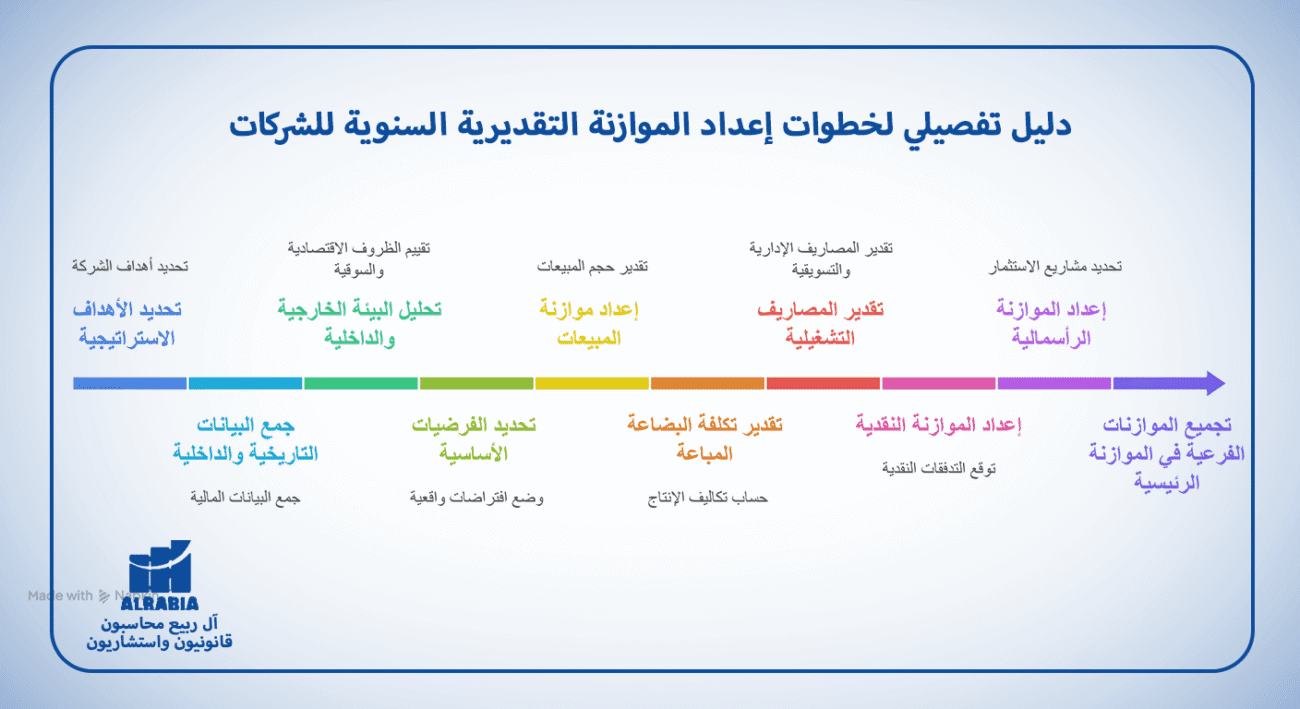 دليل تفصيلي لخطوات إعداد الموازنة التقديرية السنوية للشركات

تحديد أهداف الشركة
تحديد الأهداف الاستراتيجية

تقييم الظروف الاقتصادية والسوقية
تحليل البيئة الخارجية والداخلية

تقدير حجم المبيعات
إعداد موازنة المبيعات

تقدير المصاريف الإدارية والتسويقية
تقدير المصاريف التشغيلية

تحديد مشاريع الاستثمار
إعداد الموازنة الرأسمالية

جمع البيانات التاريخية والداخلية
جمع البيانات المالية

تحديد الفرضيات الأساسية
وضع افتراضات واقعية

تقدير تكلفة البضاعة المباعة
حساب تكاليف الإنتاج

إعداد الموازنة النقدية
توقع التدفقات النقدية

تجميع الموازنات الفرعية في الموازنة الرئيسية

Made with Napkin

ALRABIA
آل ربيع محاسبون قانونيون واستشاريون